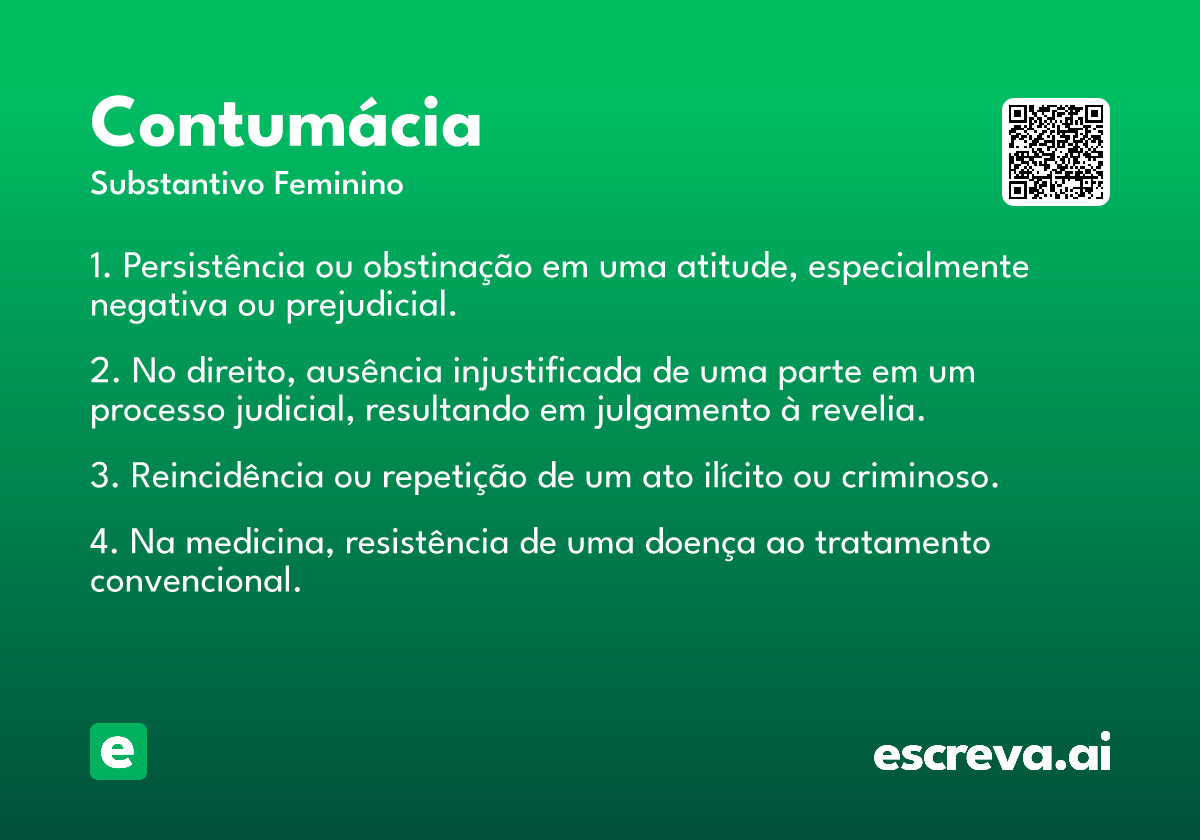 Contumácia

Substantivo Feminino

1. Persistência ou obstinação em uma atitude, especialmente negativa ou prejudicial.

2. No direito, ausência injustificada de uma parte em um processo judicial, resultando em julgamento à revelia.

3. Reincidência ou repetição de um ato ilícito ou criminoso.

4. Na medicina, resistência de uma doença ao tratamento convencional.

e

escreva.ai